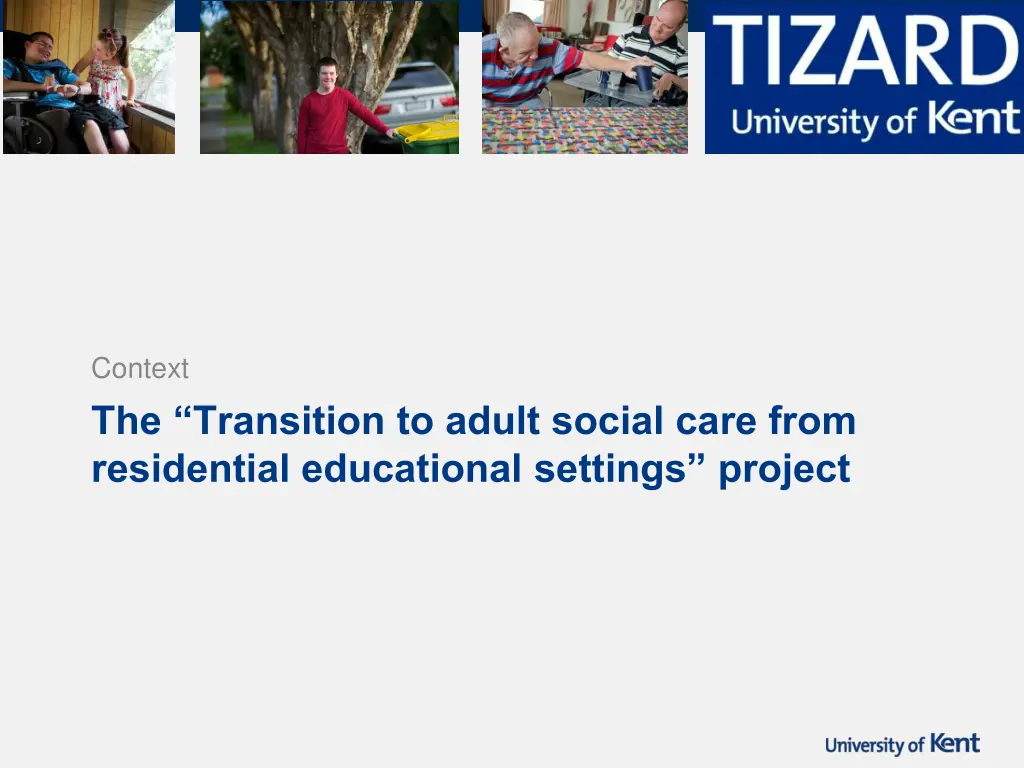 TIZARD
University of Kent

Context

The “Transition to adult social care from residential educational settings” project

University of Kent